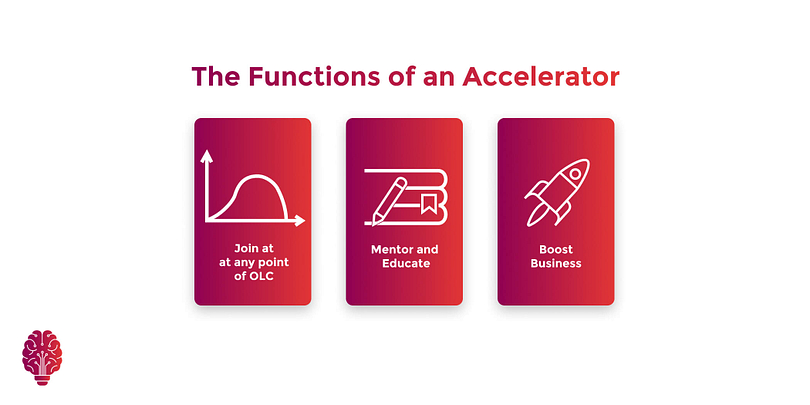 The Functions of an Accelerator

Join at at any point of OLC

Mentor and Educate

Boost Business